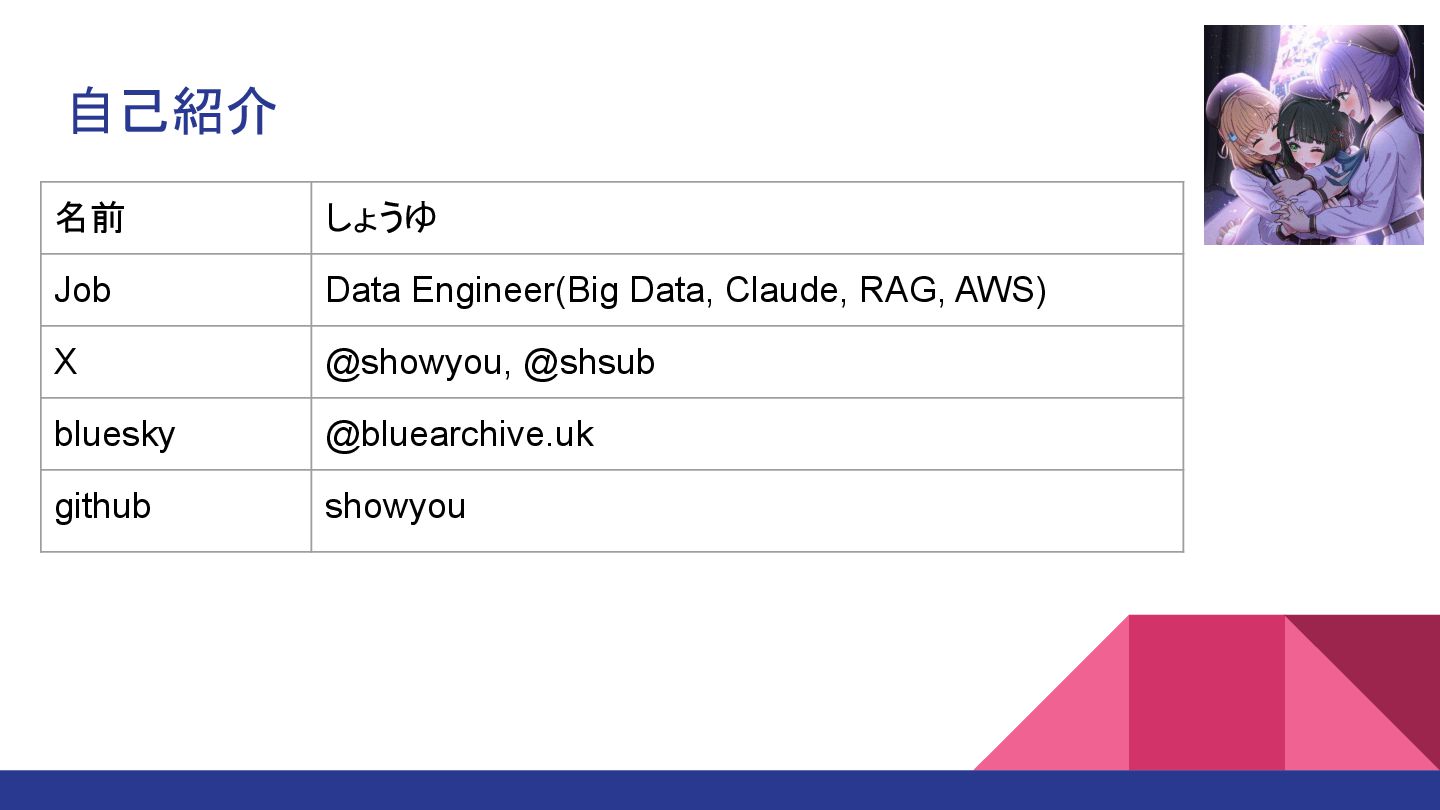 自己紹介

| 名前 | しょうゆ |
|---|---|
| Job | Data Engineer(Big Data, Claude, RAG, AWS) |
| X | @showyou, @shsub |
| bluesky | @bluearchive.uk |
| github | showyou |